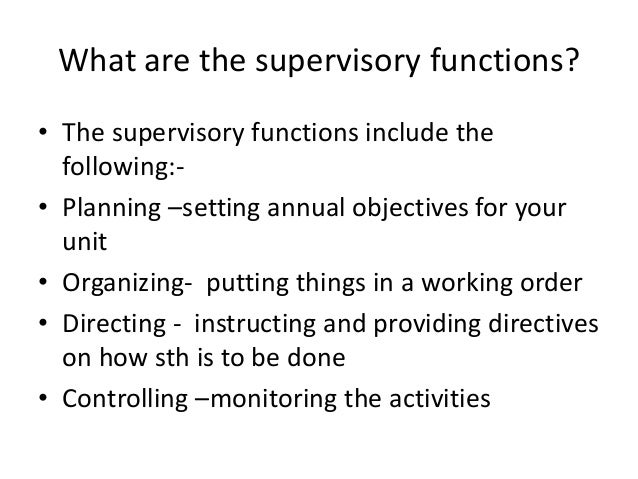 What are the supervisory functions?

• The supervisory functions include the following:-
• Planning –setting annual objectives for your unit
• Organizing- putting things in a working order
• Directing - instructing and providing directives on how sth is to be done
• Controlling –monitoring the activities